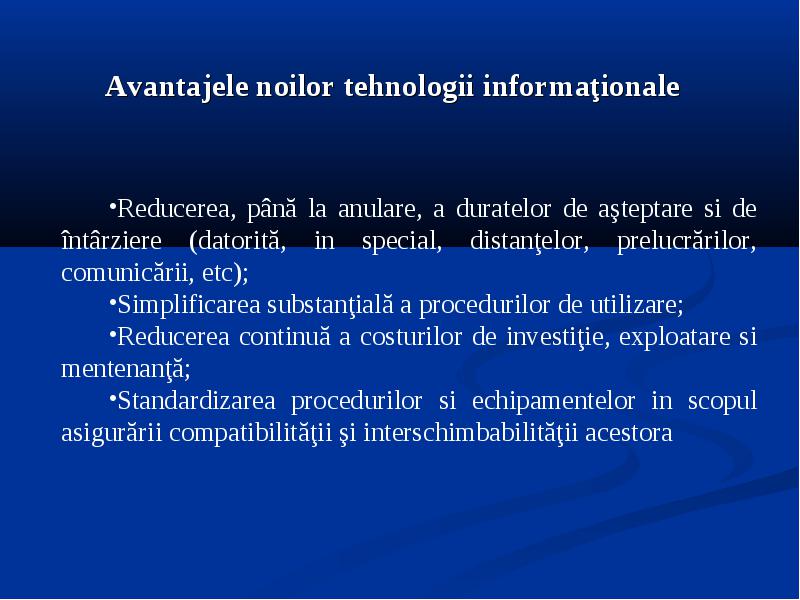 Avantajele noilor tehnologii informaţionale

•Reducerea, până la anulare, a duratelor de aşteptare si de întârziere (datorită, in special, distanţelor, prelucrărilor, comunicării, etc);

•Simplificarea substanţială a procedurilor de utilizare;

•Reducerea continuă a costurilor de investiţie, exploatare si mentenanţă;

•Standardizarea procedurilor si echipamentelor in scopul asigurării compatibilităţii şi interschimbabilităţii acestora